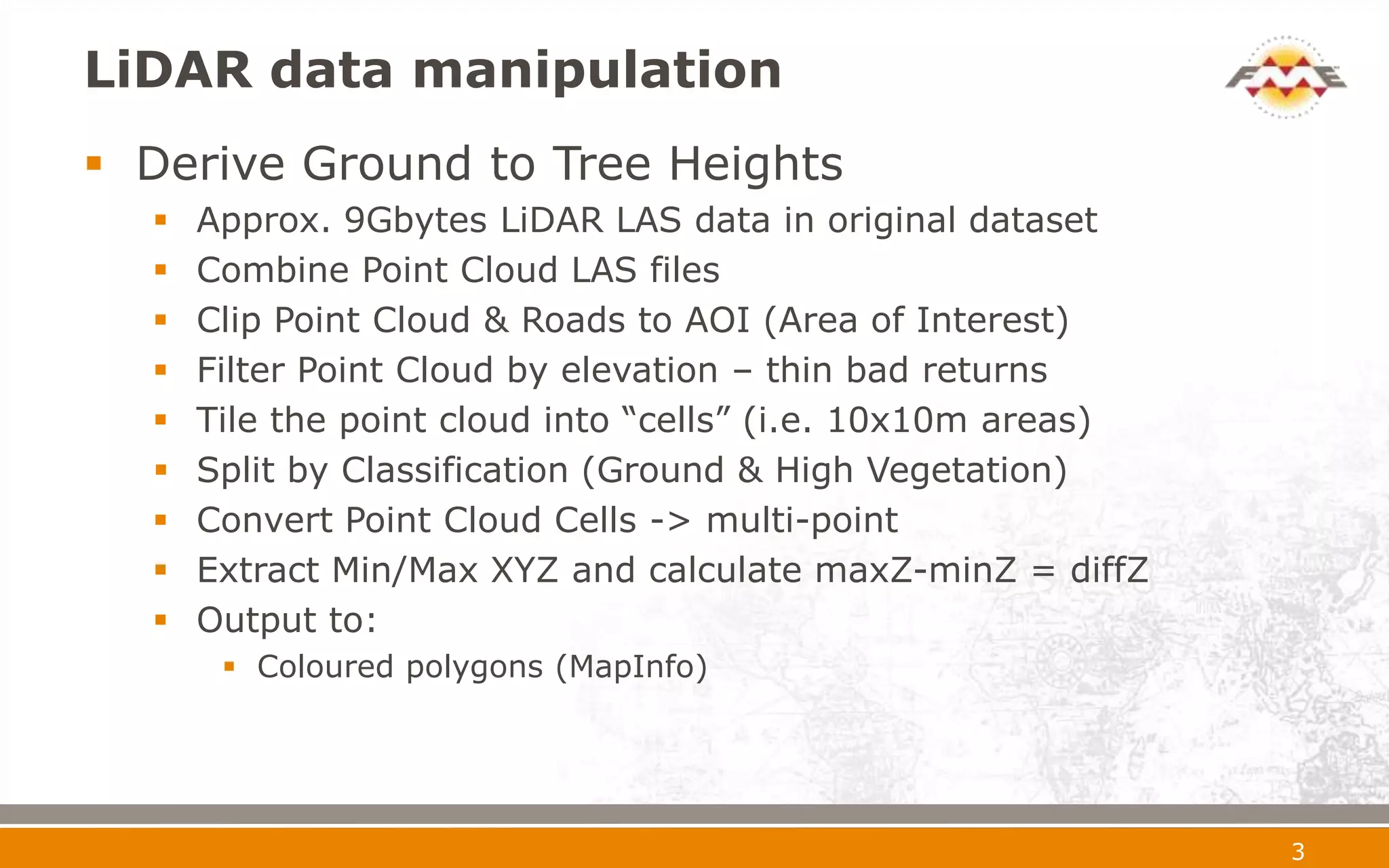 LiDAR data manipulation

FME

▪ Derive Ground to Tree Heights

▪ Approx. 9Gbytes LiDAR LAS data in original dataset
▪ Combine Point Cloud LAS files
▪ Clip Point Cloud & Roads to AOI (Area of Interest)
▪ Filter Point Cloud by elevation – thin bad returns
▪ Tile the point cloud into “cells” (i.e. 10x10m areas)
▪ Split by Classification (Ground & High Vegetation)
▪ Convert Point Cloud Cells -> multi-point
▪ Extract Min/Max XYZ and calculate maxZ-minZ = diffZ
▪ Output to:
▪ Coloured polygons (MapInfo)

3